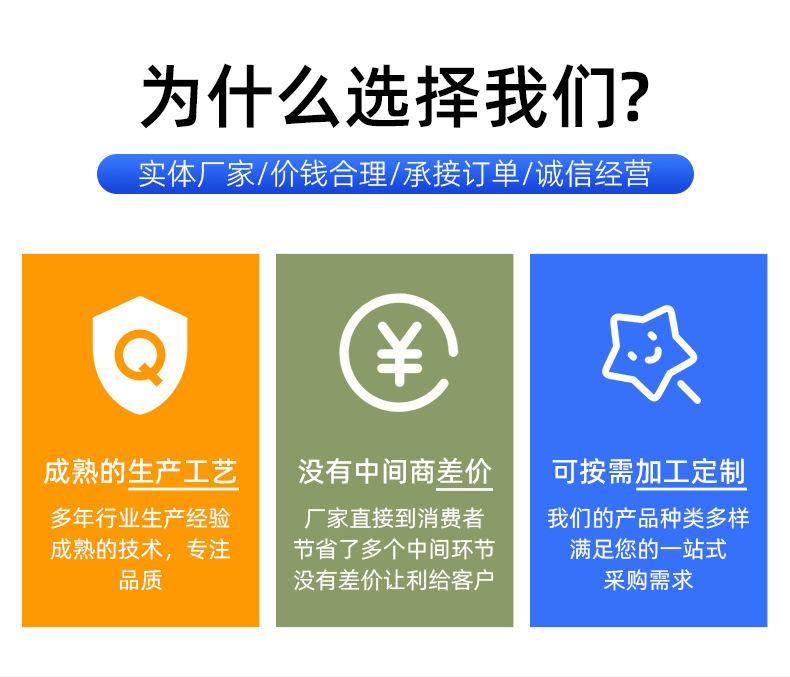 为什么选择我们?

实体厂家/价钱合理/承接订单/诚信经营

Q

成熟的生产工艺

多年行业生产经验
成熟的技术，专注
品质

¥

没有中间商差价

厂家直接到消费者
节省了多个中间环节
没有差价让利给客户

可按需加工定制

我们的产品种类多样
满足您的一站式
采购需求